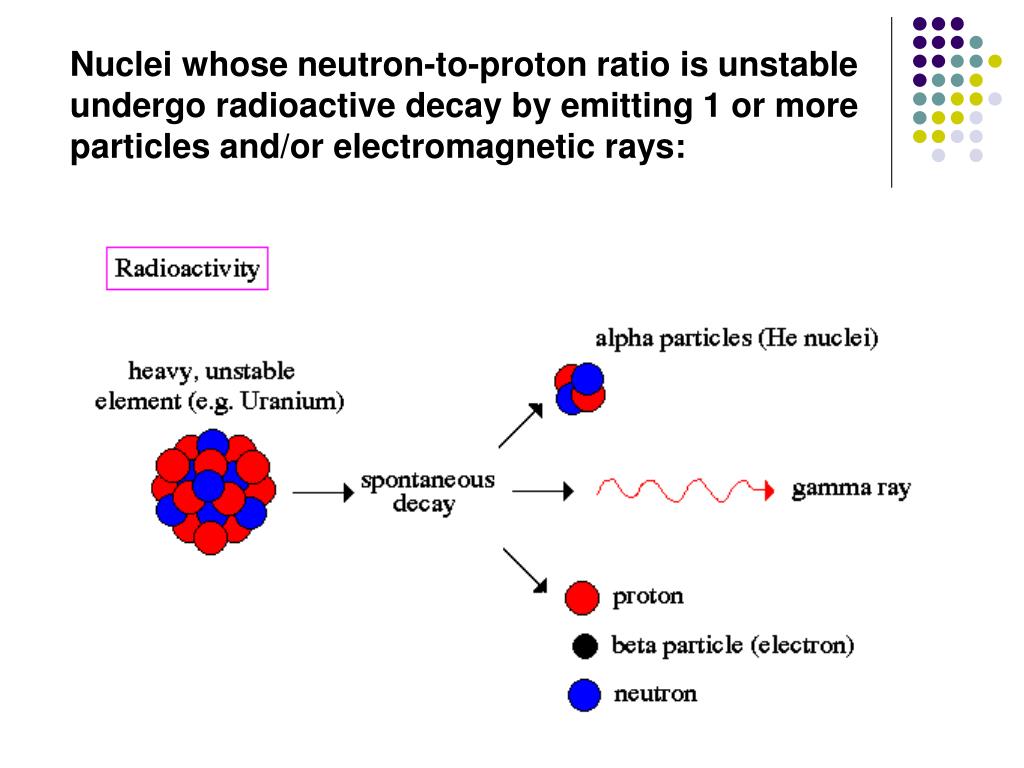 Nuclei whose neutron-to-proton ratio is unstable undergo radioactive decay by emitting 1 or more particles and/or electromagnetic rays:

Radioactivity

heavy, unstable element (e.g. Uranium)

spontaneous decay

alpha particles (He nuclei)

gamma ray

proton

beta particle (electron)

neutron